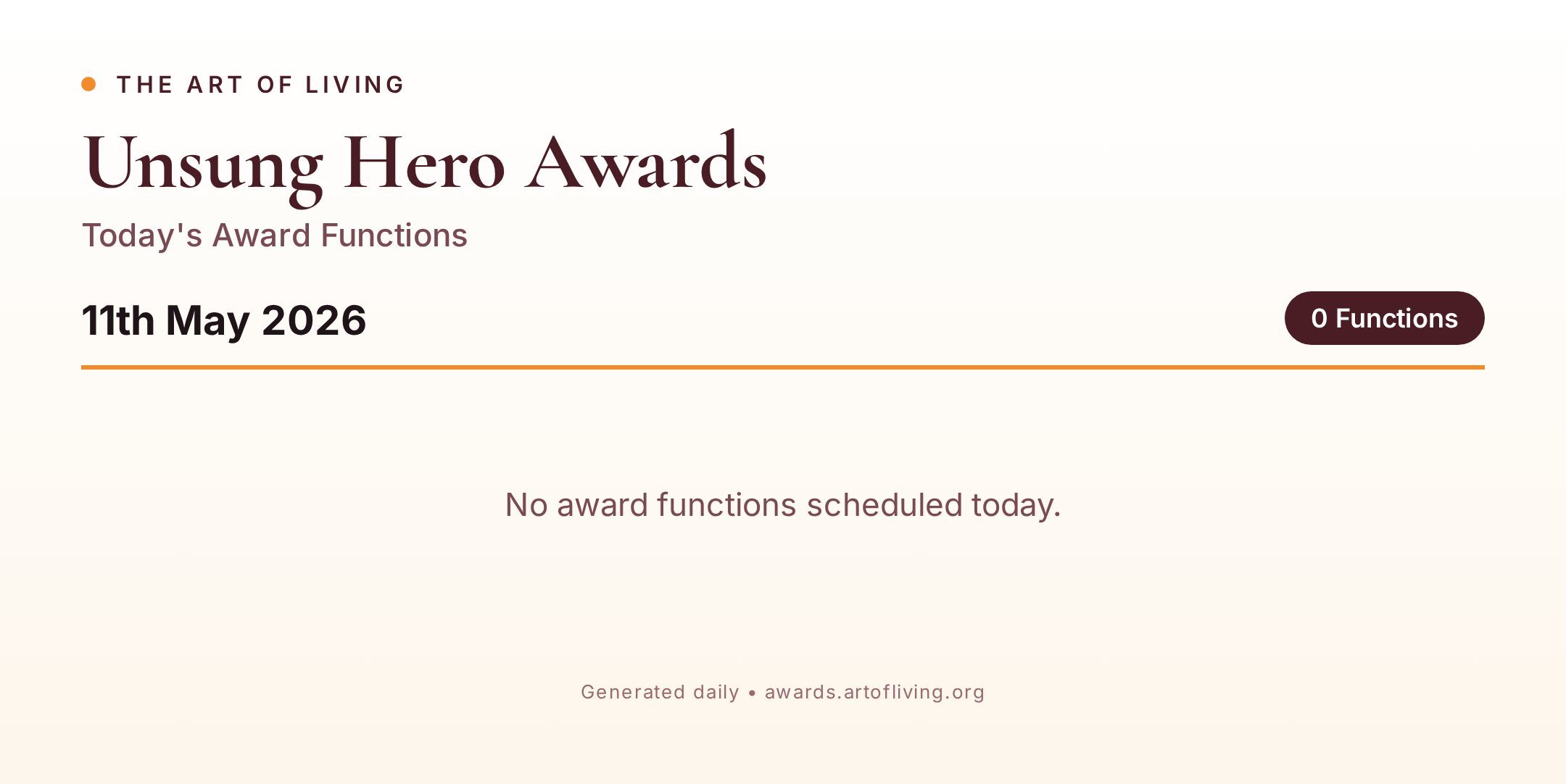 THE ART OF LIVING

Unsung Hero Awards

Today's Award Functions

11th May 2026

0 Functions

No award functions scheduled today.

Generated daily • awards.artofliving.org